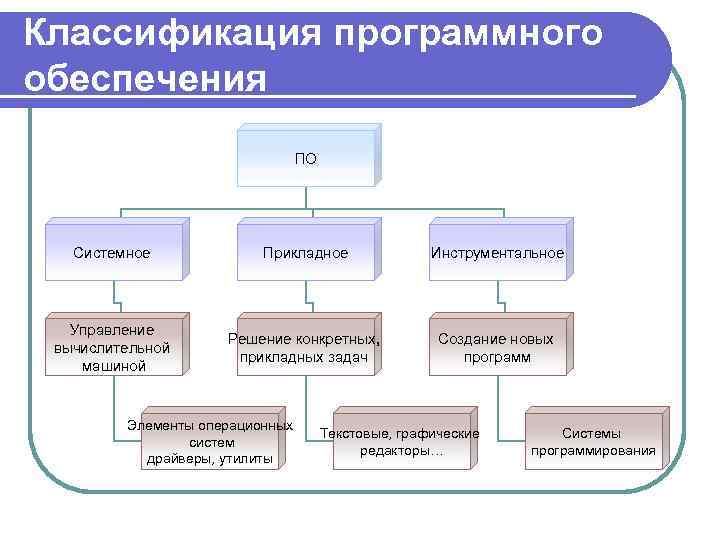 Классификация программного обеспечения

ПО

Системное

Прикладное

Инструментальное

Управление вычислительной машиной

Решение конкретных, прикладных задач

Создание новых программ

Элементы операционных систем драйверы, утилиты

Текстовые, графические редакторы…

Системы программирования